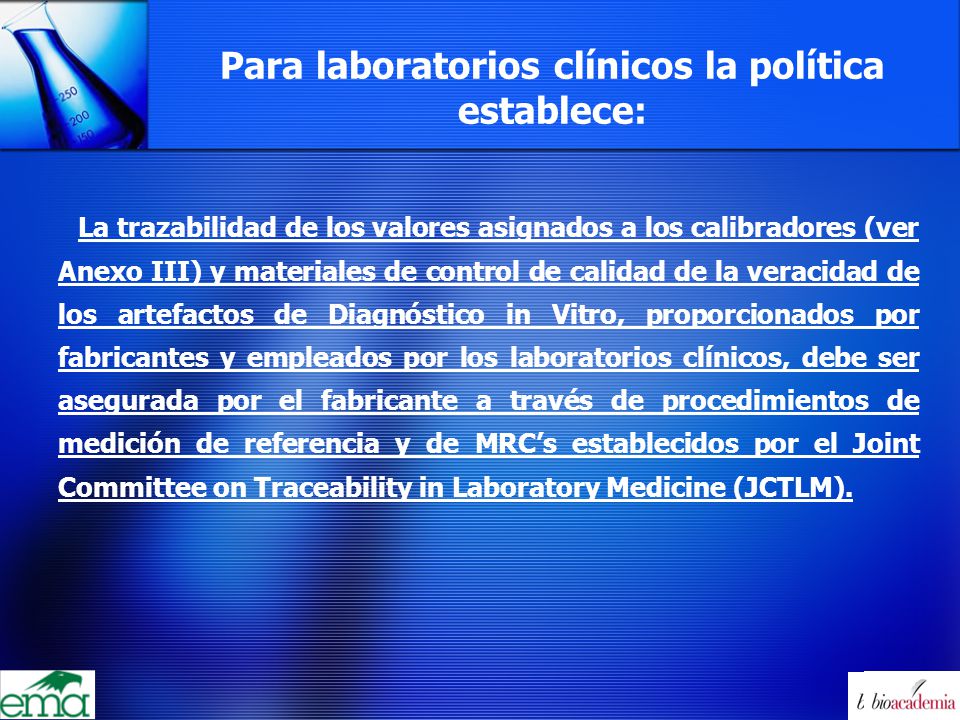 250
200
150

Para laboratorios clínicos la política establece:

La trazabilidad de los valores asignados a los calibradores (ver Anexo III) y materiales de control de calidad de la veracidad de los artefactos de Diagnóstico in Vitro, proporcionados por fabricantes y empleados por los laboratorios clínicos, debe ser asegurada por el fabricante a través de procedimientos de medición de referencia y de MRC's establecidos por el Joint Committee on Traceability in Laboratory Medicine (JCTLM).

ema

bioacademia